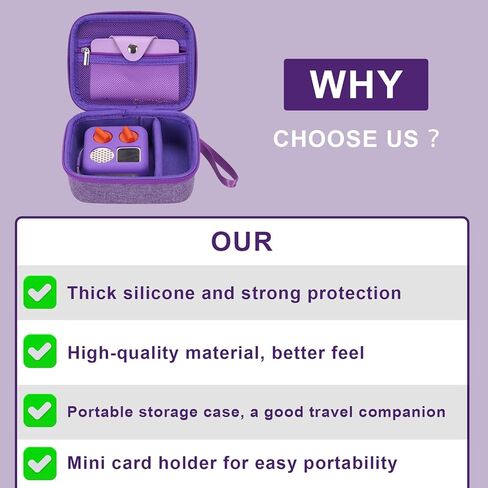 WHY

CHOOSE US ?

OUR

Thick silicone and strong protection

High-quality material, better feel

Portable storage case, a good travel companion

Mini card holder for easy portability